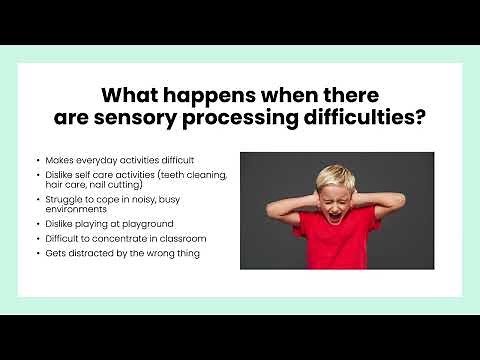 What happens when there are sensory processing difficulties?

• Makes everyday activities difficult
• Dislike self care activities (teeth cleaning, hair care, nail cutting)
• Struggle to cope in noisy, busy environments
• Dislike playing at playground
• Difficult to concentrate in classroom
• Gets distracted by the wrong thing